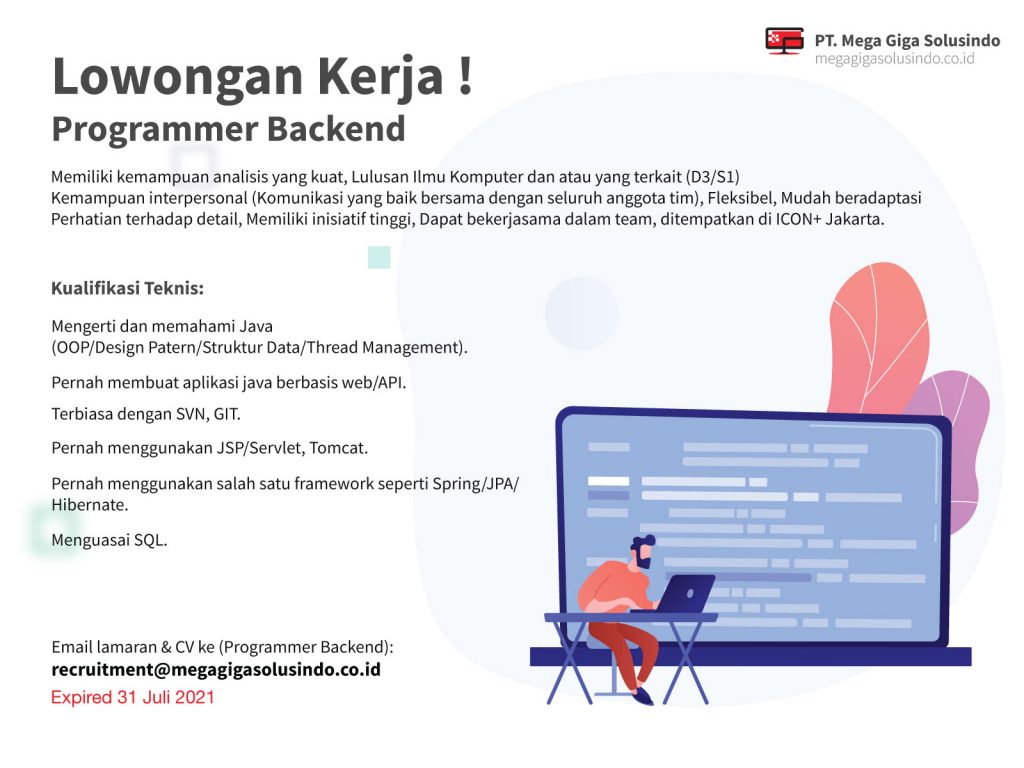 PT. Mega Giga Solusindo
megagigasolusindo.co.id

Lowongan Kerja !
Programmer Backend

Memiliki kemampuan analisis yang kuat, Lulusan Ilmu Komputer dan atau yang terkait (D3/S1)
Kemampuan interpersonal (Komunikasi yang baik bersama dengan seluruh anggota tim), Fleksibel, Mudah beradaptasi
Perhatian terhadap detail, Memiliki inisiatif tinggi, Dapat bekerjasama dalam team, ditempatkan di ICON+ Jakarta.

Kualifikasi Teknis:

Mengerti dan memahami Java
(OOP/Design Patern/Struktur Data/Thread Management).

Pernah membuat aplikasi java berbasis web/API.

Terbiasa dengan SVN, GIT.

Pernah menggunakan JSP/Servlet, Tomcat.

Pernah menggunakan salah satu framework seperti Spring/JPA/Hibernate.

Menguasai SQL.

Email lamaran & CV ke (Programmer Backend):
recruitment@megagigasolusindo.co.id
Expired 31 Juli 2021